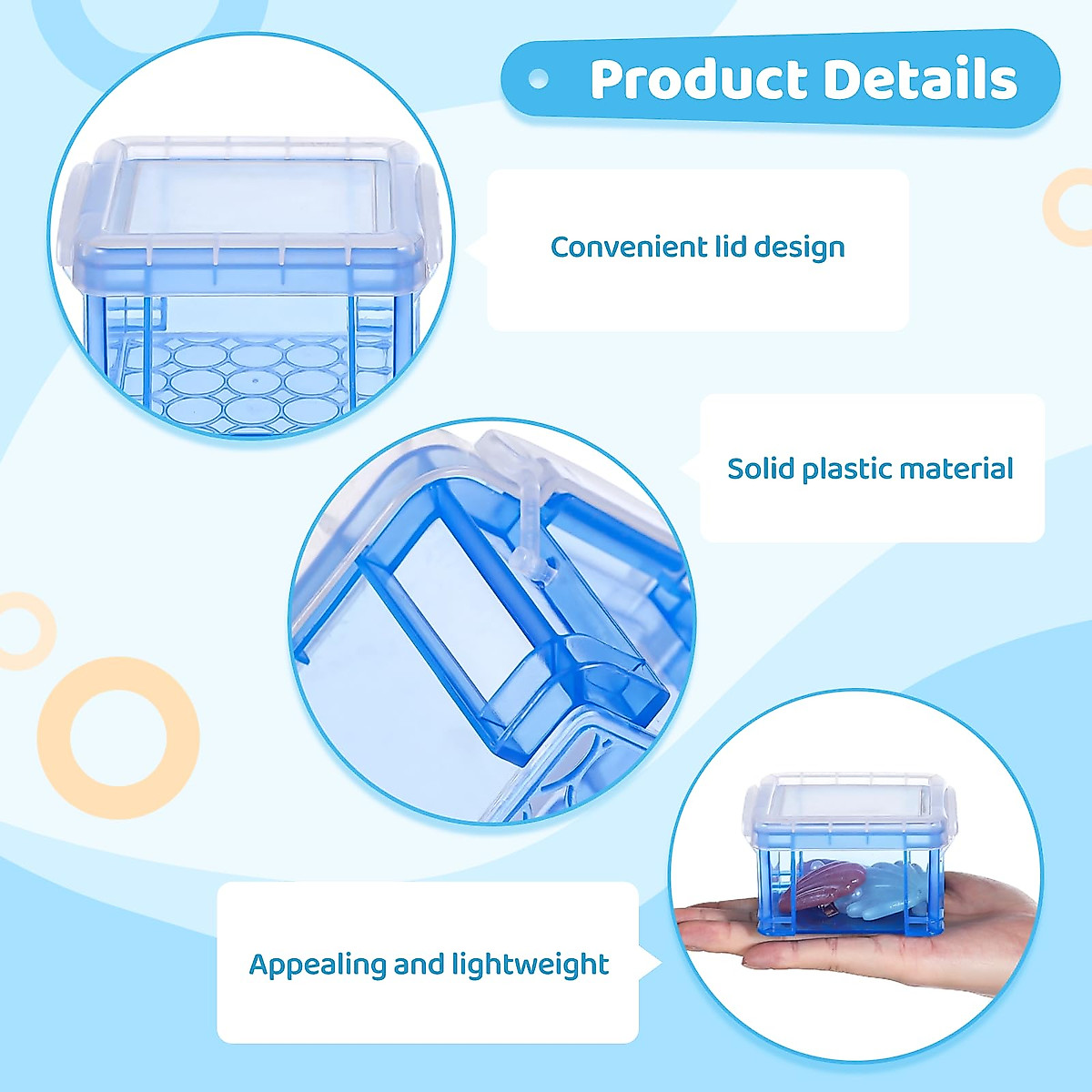 Product Details

Convenient lid design

Solid plastic material

Appealing and lightweight